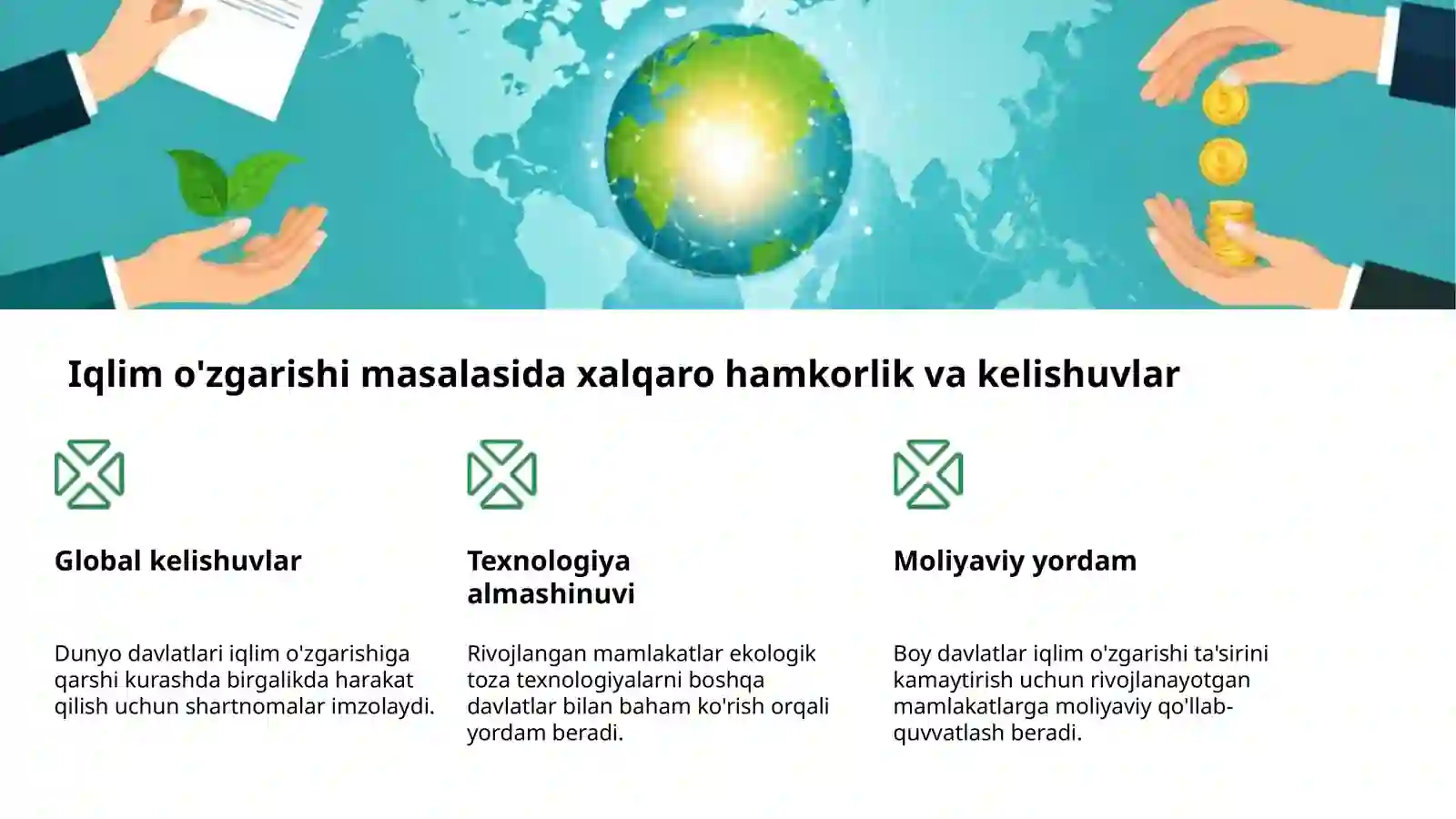 Iqlim o'zgarishi masalasida xalqaro hamkorlik va kelishuvlar

Global kelishuvlar

Dunyo davlatlari iqlim o'zgarishiga qarshi kurashda birgalikda harakat qilish uchun shartnomalar imzolaydi.

Texnologiya almashinuvi

Rivojlangan mamlakatlar ekologik toza texnologiyalarni boshqa davlatlar bilan baham ko'rish orqali yordam beradi.

Moliyaviy yordam

Boy davlatlar iqlim o'zgarishi ta'sirini kamaytirish uchun rivojlanayotgan mamlakatlarga moliyaviy qo'llab-quvvatlash beradi.